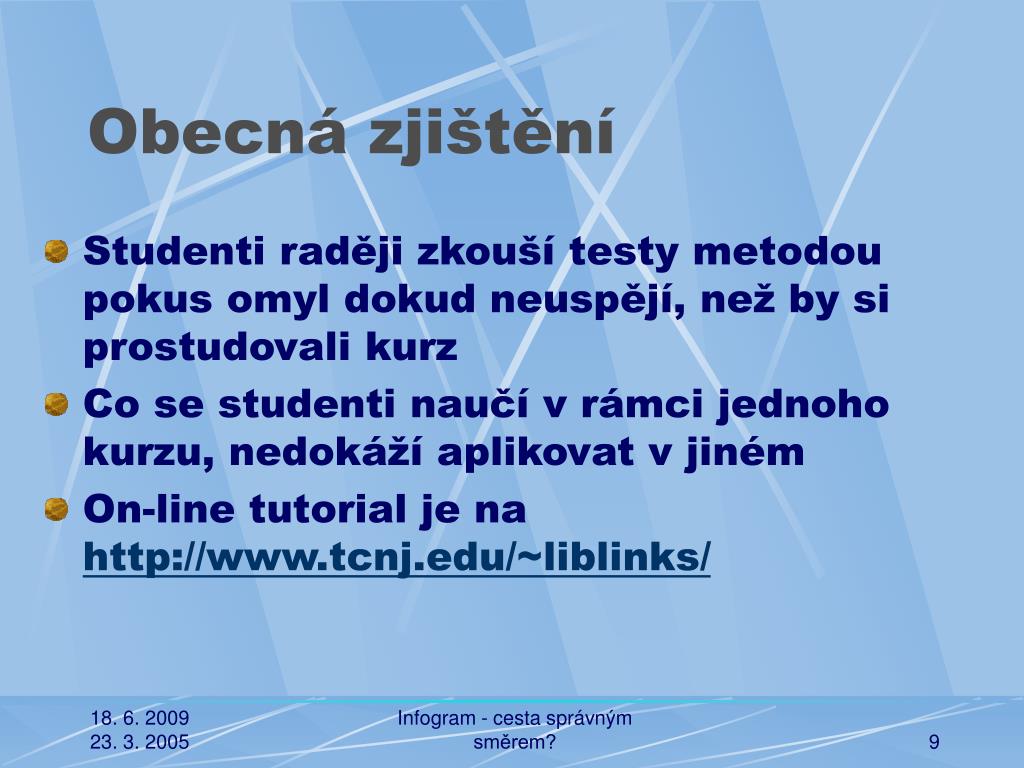 Obecná zjištění

Studenti raději zkouší testy metodou pokus omyl dokud neuspějí, než by si prostudovali kurz

Co se studenti naučí v rámci jednoho kurzu, nedokáží aplikovat v jiném

On-line tutorial je na http://www.tcnj.edu/~liblinks/

18. 6. 2009
23. 3. 2005

Infogram - cesta správným směrem?

9